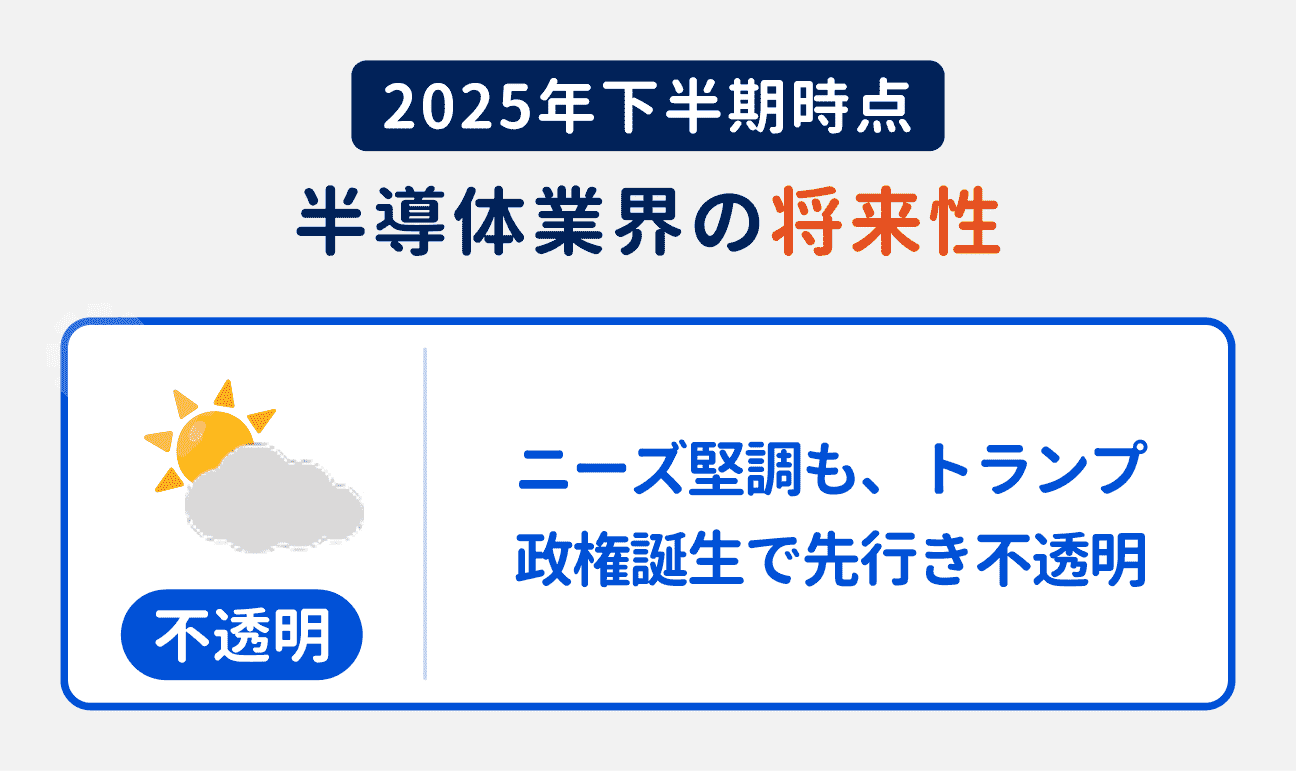 2025年下半期時点

半導体業界の将来性

不透明

ニーズ堅調も、トランプ政権誕生で先行き不透明